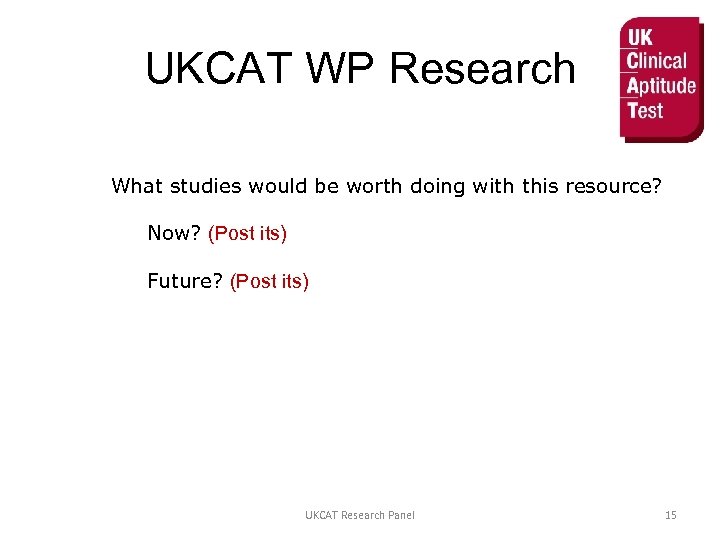 UKCAT WP Research

UK
Clinical
Aptitude
Test

What studies would be worth doing with this resource?

Now? (Post its)

Future? (Post its)

UKCAT Research Panel

15